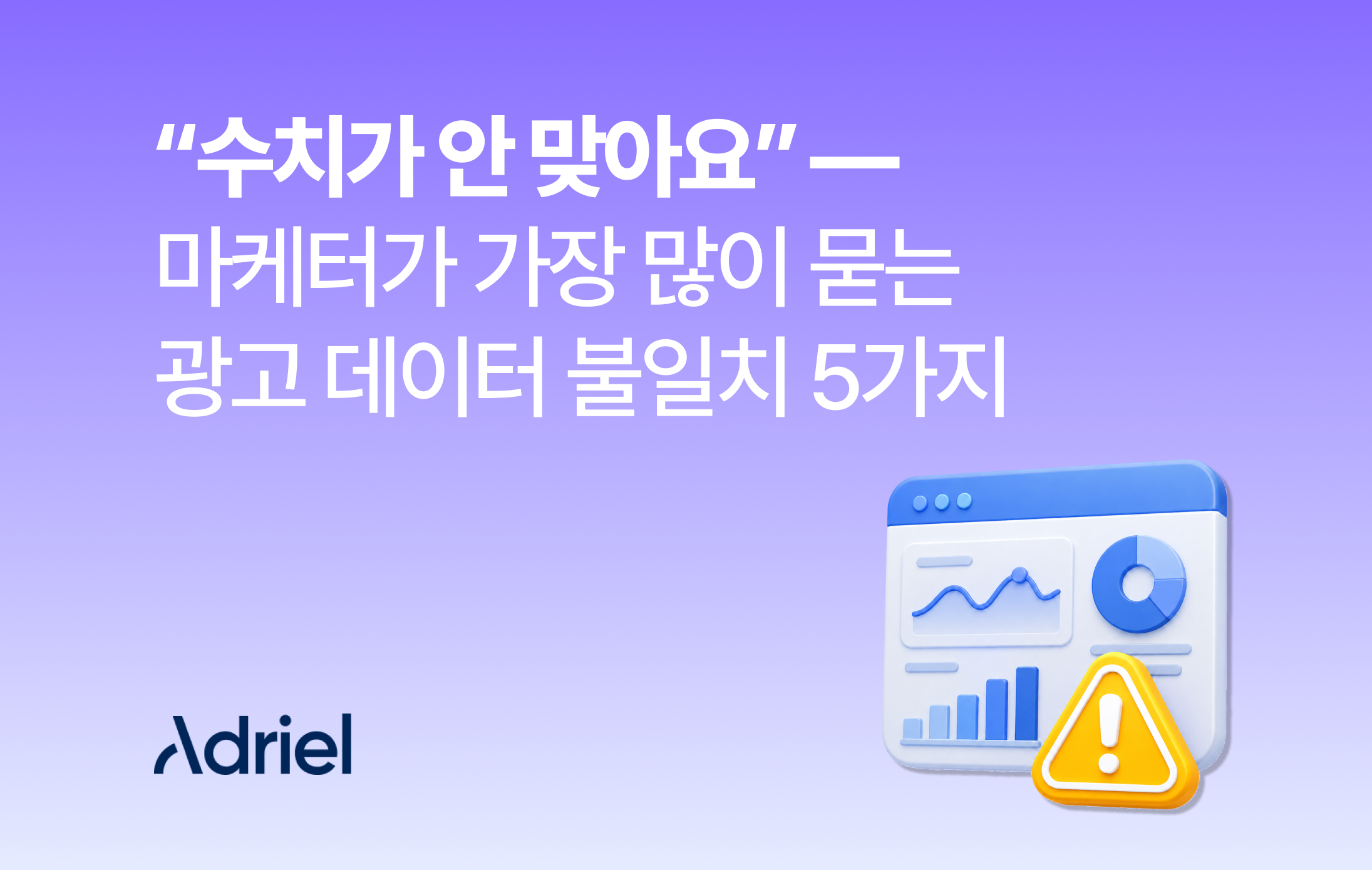 “수치가 안 맞아요” —
마케터가 가장 많이 묻는
광고 데이터 불일치 5가지

Adriel